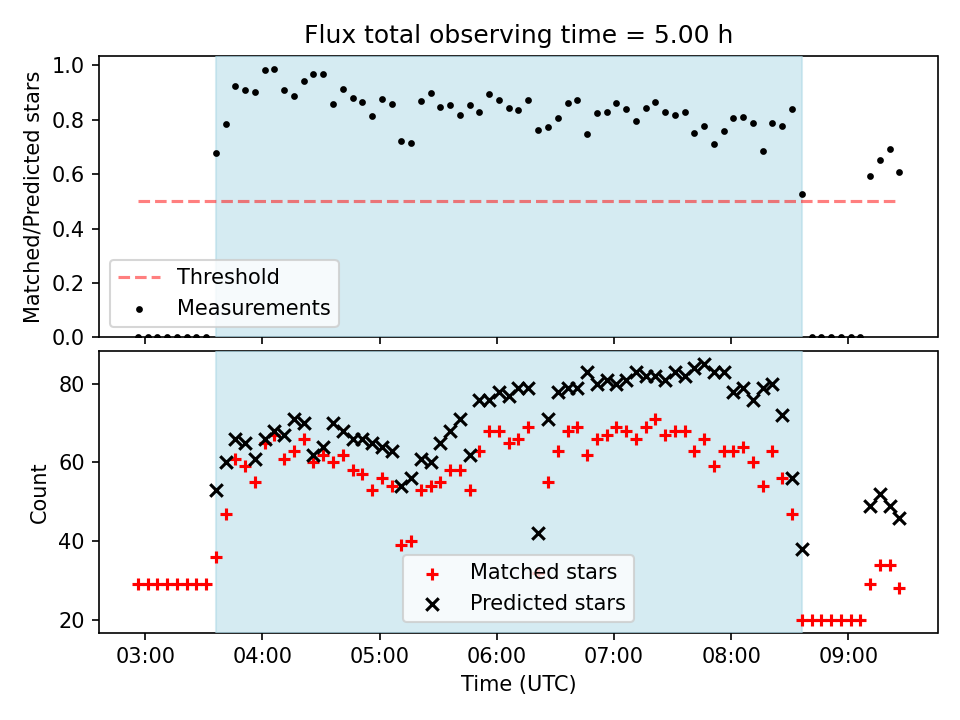 Flux total observing time = 5.00 h

Matched/Predicted stars

1.0
0.8
0.6
0.4
0.2
0.0

Threshold
Measurements

Count

80
60
40
20

Matched stars
Predicted stars

03:00 04:00 05:00 06:00 07:00 08:00 09:00

Time (UTC)